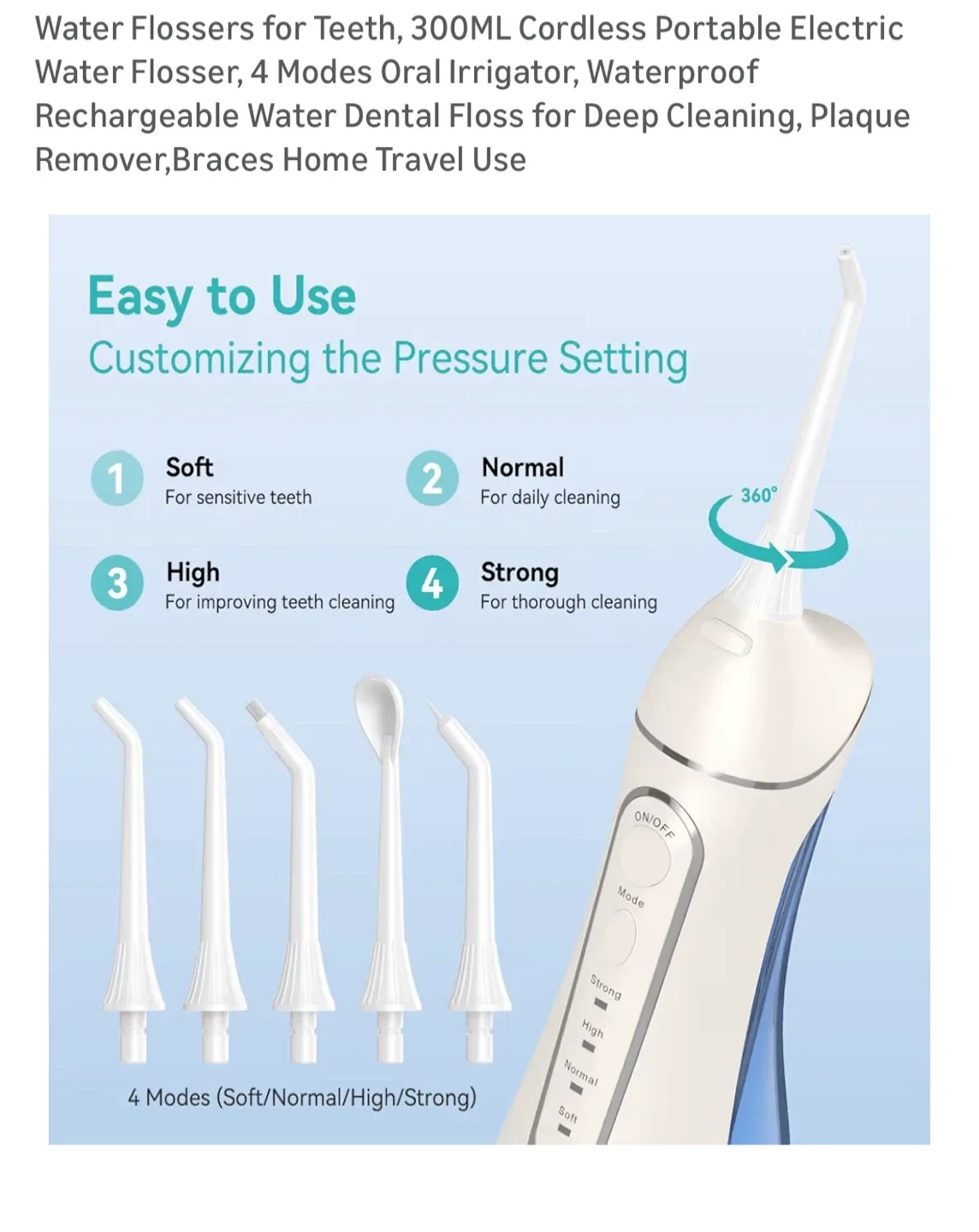 Water Flossers for Teeth, 300ML Cordless Portable Electric Water Flosser, 4 Modes Oral Irrigator, Waterproof Rechargeable Water Dental Floss for Deep Cleaning, Plaque Remover,Braces Home Travel Use

Easy to Use
Customizing the Pressure Setting

1 Soft
For sensitive teeth

2 Normal
For daily cleaning

3 High
For improving teeth cleaning

4 Strong
For thorough cleaning

360°

ON/OFF
Mode
Strong
High
Normal
Soft

4 Modes (Soft/Normal/High/Strong)